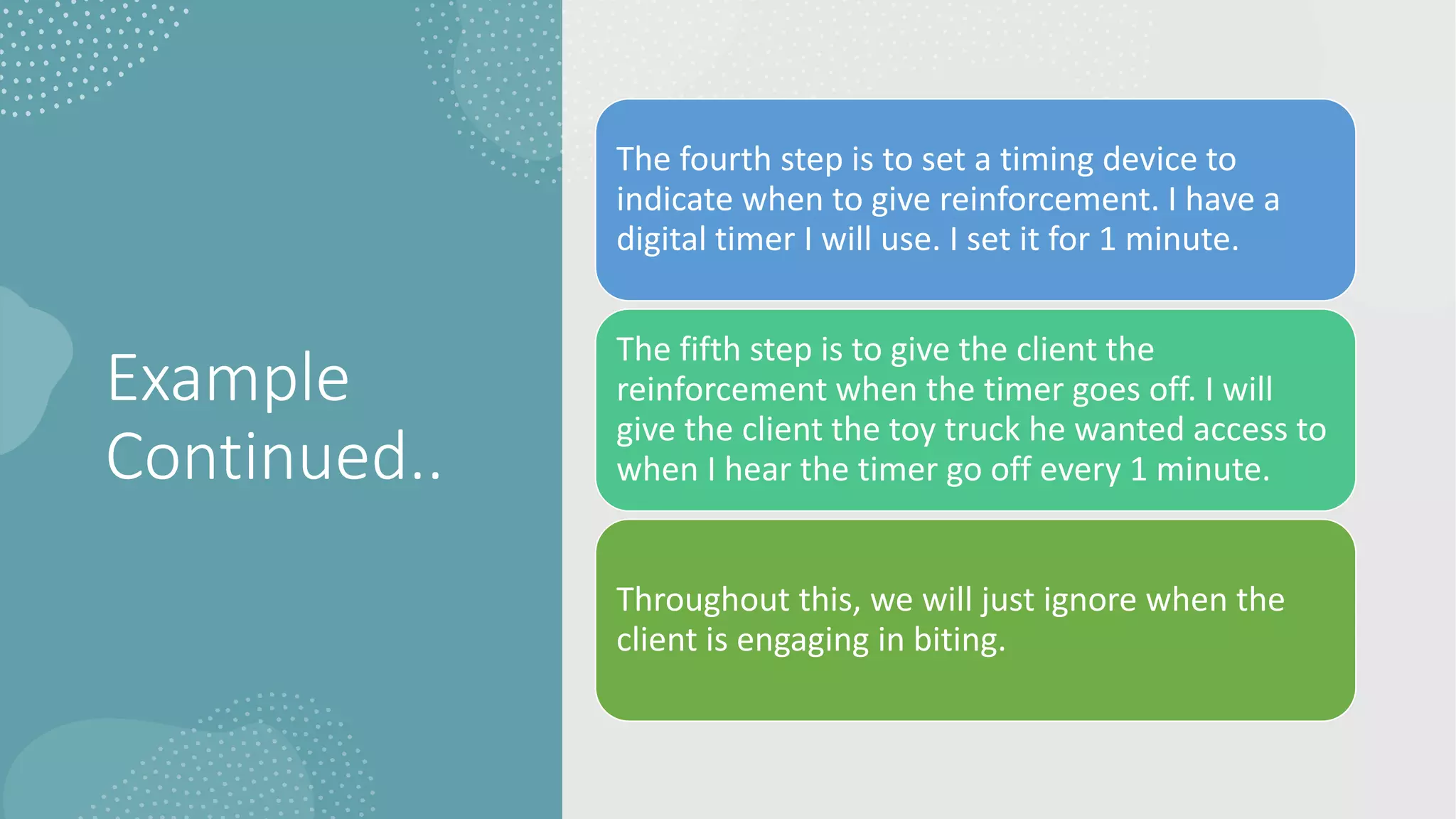 Example Continued..

The fourth step is to set a timing device to indicate when to give reinforcement. I have a digital timer I will use. I set it for 1 minute.

The fifth step is to give the client the reinforcement when the timer goes off. I will give the client the toy truck he wanted access to when I hear the timer go off every 1 minute.

Throughout this, we will just ignore when the client is engaging in biting.